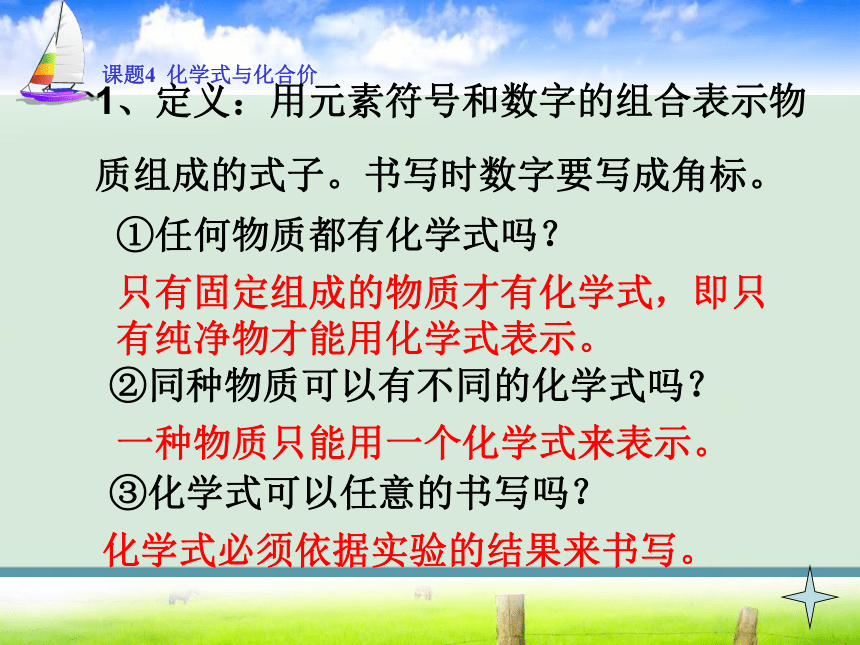 课题4 化学式与化合价

1、定义：用元素符号和数字的组合表示物质组成的式子。书写时数字要写成角标。

①任何物质都有化学式吗？

只有固定组成的物质才有化学式，即只有纯净物才能用化学式表示。

②同种物质可以有不同的化学式吗？

一种物质只能用一个化学式来表示。

③化学式可以任意的书写吗？

化学式必须依据实验的结果来书写。